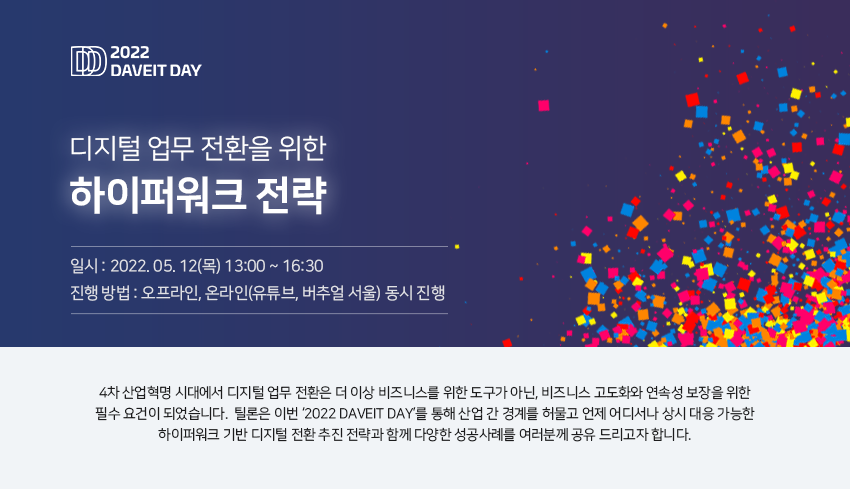 2022
DAVEIT DAY

디지털 업무 전환을 위한
하이퍼워크 전략

일시 : 2022. 05. 12(목) 13:00 ~ 16:30
진행 방법 : 오프라인, 온라인(유튜브, 버추얼 서울) 동시 진행

4차 산업혁명 시대에서 디지털 업무 전환은 더 이상 비즈니스를 위한 도구가 아닌, 비즈니스 고도화와 연속성 보장을 위한 필수 요건이 되었습니다. 틸론은 이번 '2022 DAVEIT DAY'를 통해 산업 간 경계를 허물고 언제 어디서나 상시 대응 가능한 하이퍼워크 기반 디지털 전환 추진 전략과 함께 다양한 성공사례를 여러분께 공유 드리고자 합니다.